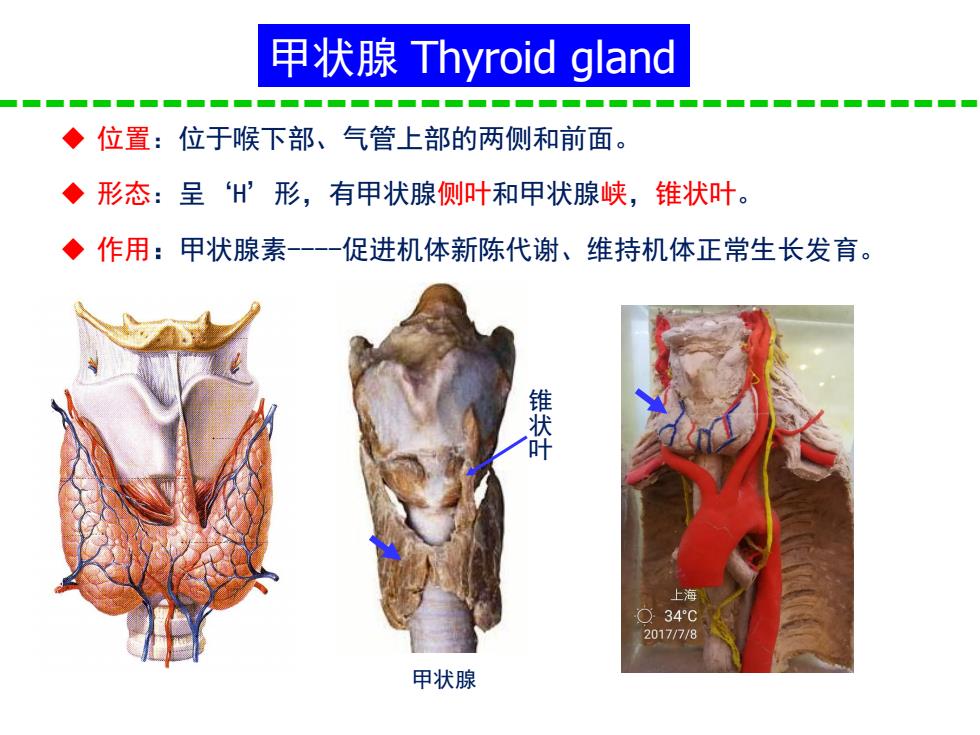 甲状腺 Thyroid gland

◆ 位置：位于喉下部、气管上部的两侧和前面。

◆ 形态：呈‘H’形，有甲状腺侧叶和甲状腺峡，锥状叶。

◆ 作用：甲状腺素----促进机体新陈代谢、维持机体正常生长发育。

锥状叶

甲状腺

上海
34°C
2017/7/8